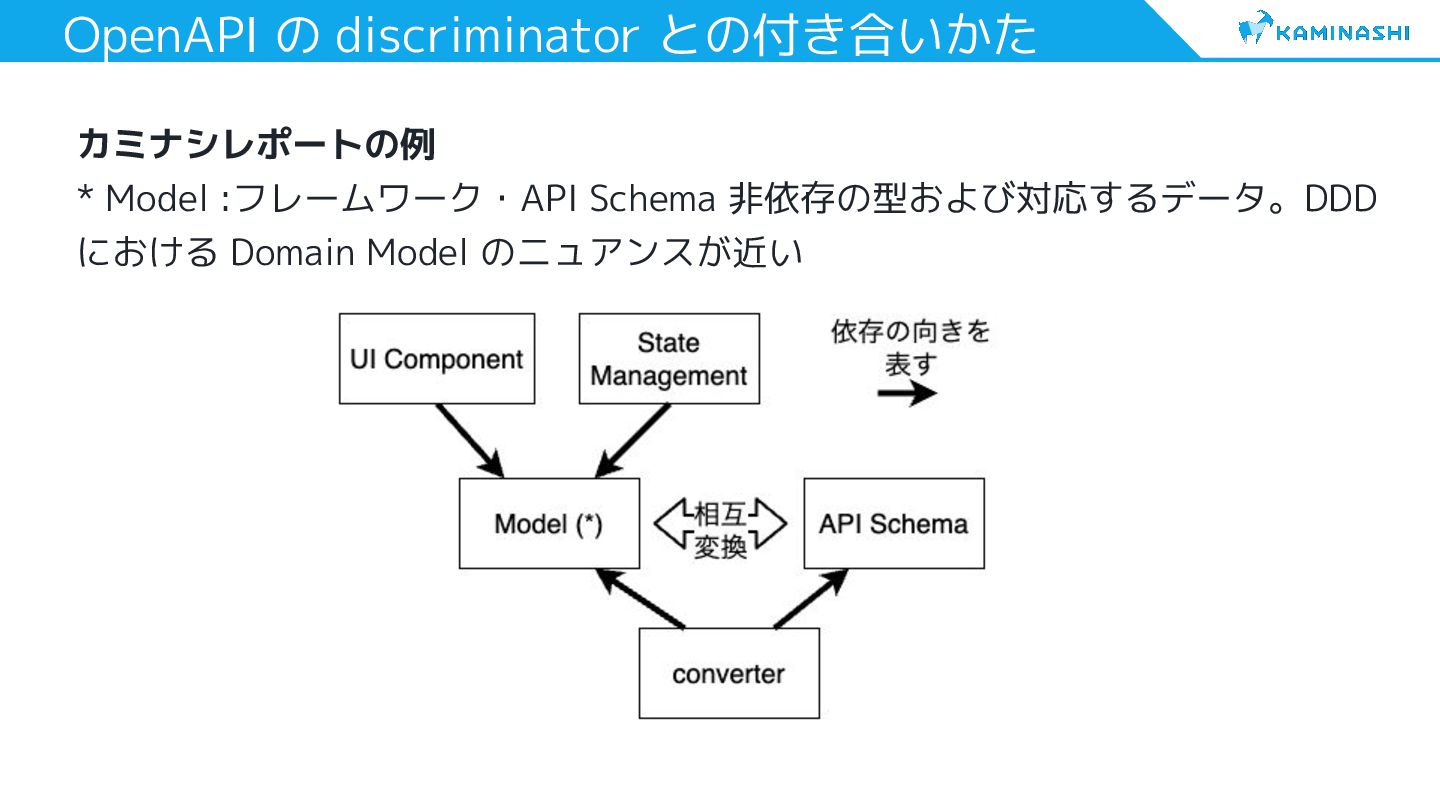 OpenAPI の discriminator との付き合いかた

KAMINASHI

カミナシレポートの例

* Model :フレームワーク・API Schema 非依存の型および対応するデータ。DDD における Domain Model のニュアンスが近い

UI Component

State Management

依存の向きを表す

Model (*)

相互変換

API Schema

converter